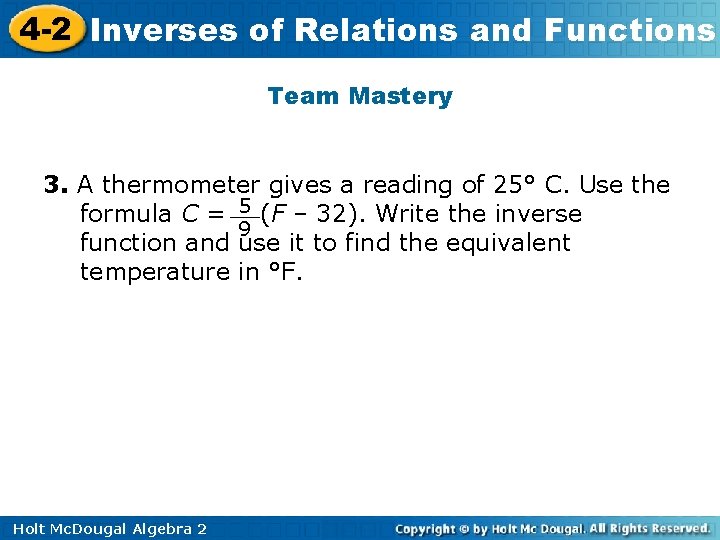 4-2 Inverses of Relations and Functions

Team Mastery

3. A thermometer gives a reading of 25° C. Use the formula $C = \frac{5}{9}(F - 32)$. Write the inverse function and use it to find the equivalent temperature in °F.

Holt McDougal Algebra 2

Copyright © by Holt Mc Dougal. All Rights Reserved.